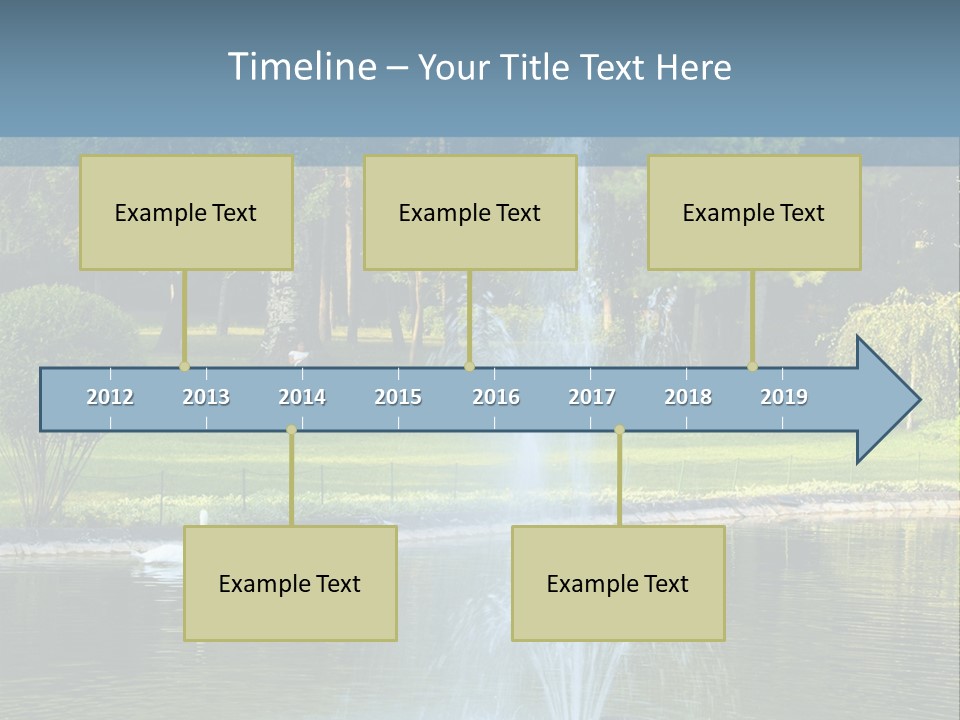 Timeline – Your Title Text Here

Example Text

Example Text

Example Text

2012 2013 2014 2015 2016 2017 2018 2019

Example Text

Example Text